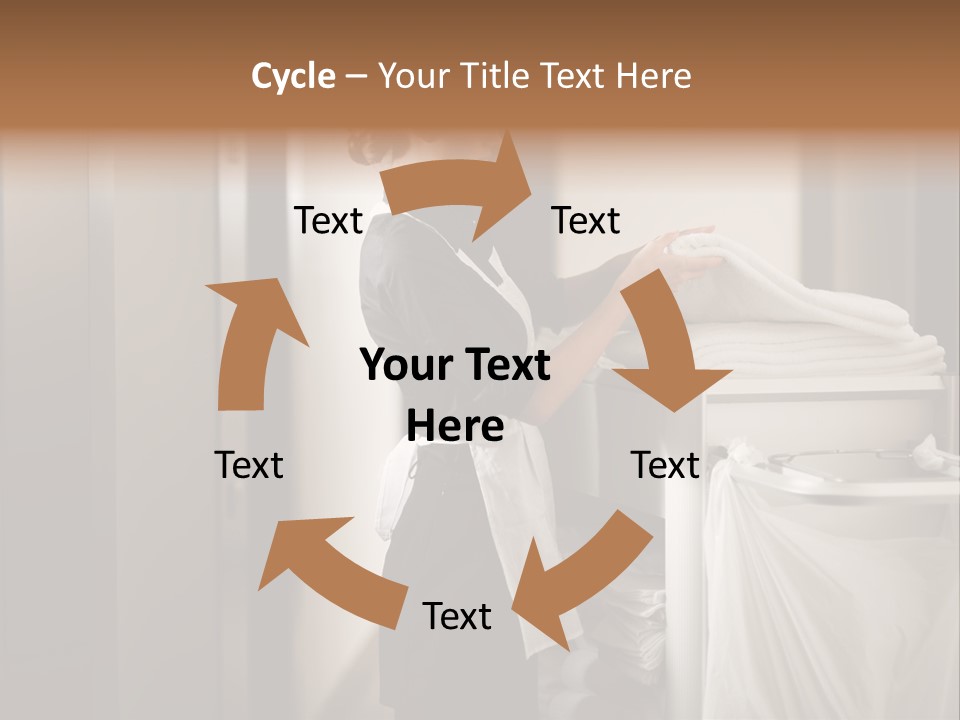 Cycle – Your Title Text Here

Text

Text

Your Text Here

Text

Text

Text